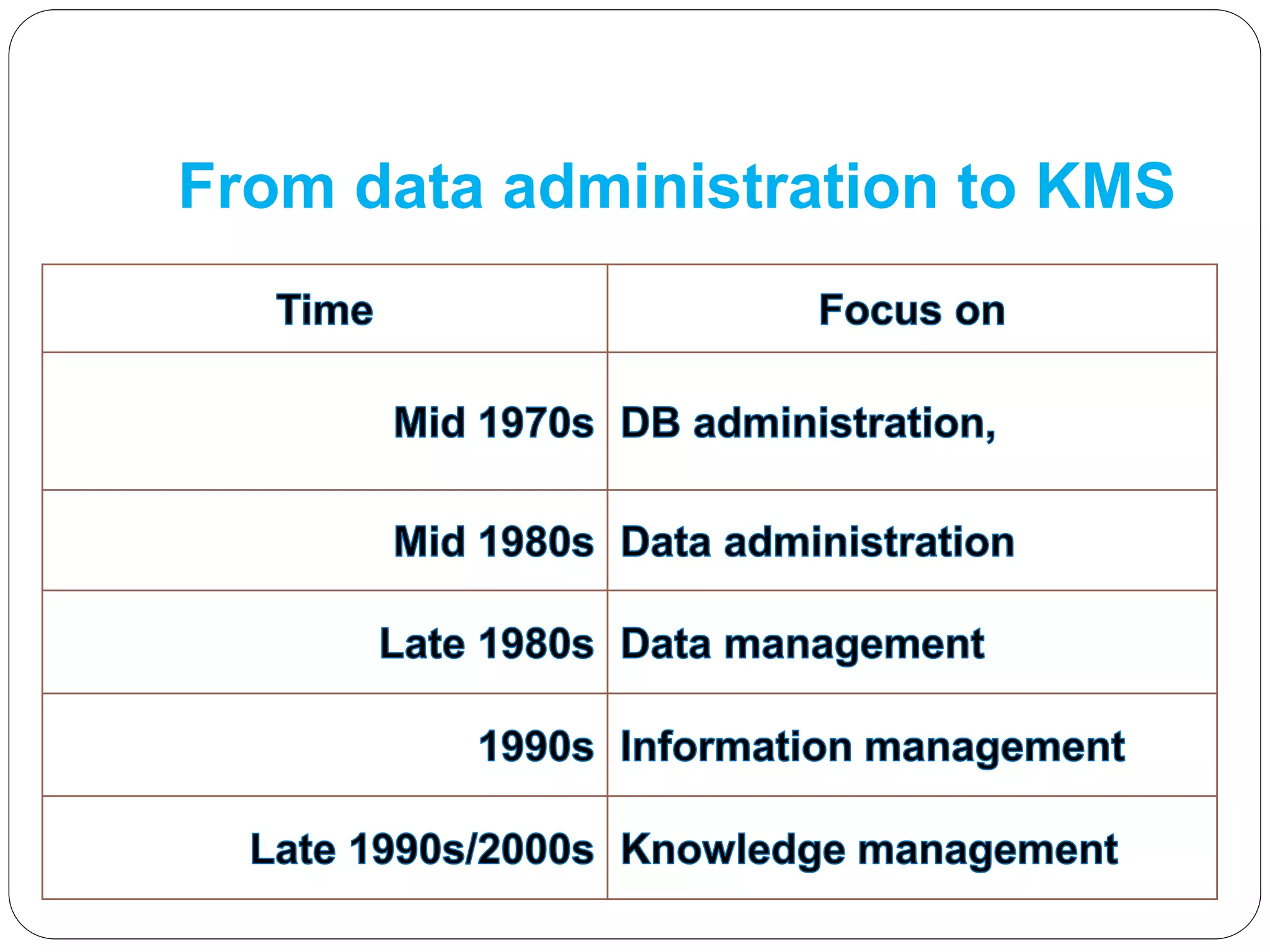 From data administration to KMS

| Time | Focus on |
|---|---|
| Mid 1970s | DB administration, |
| Mid 1980s | Data administration |
| Late 1980s | Data management |
| 1990s | Information management |
| Late 1990s/2000s | Knowledge management |